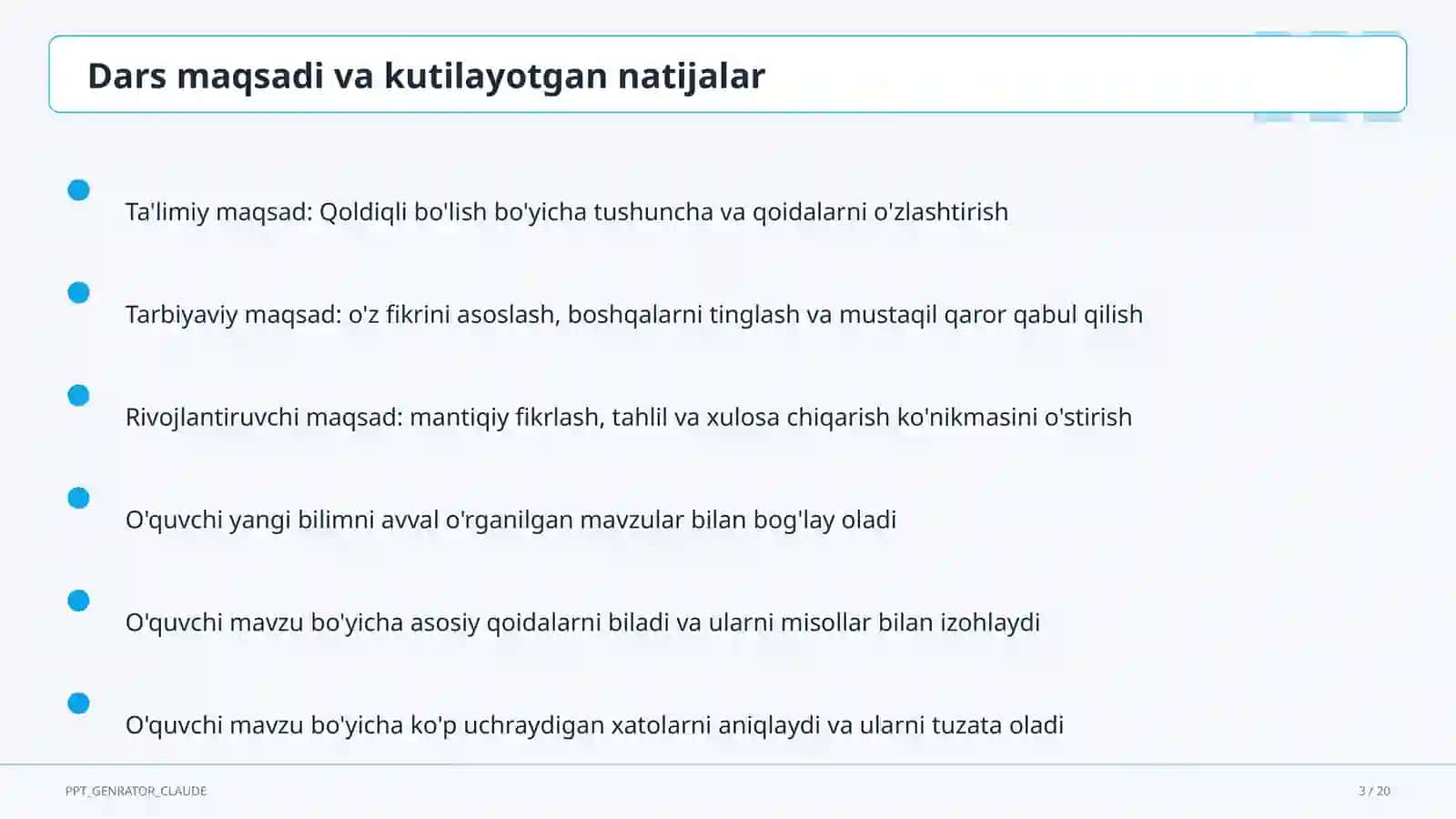 Dars maqsadi va kutilayotgan natijalar

Ta'limiy maqsad: Qoldiqli bo'lish bo'yicha tushuncha va qoidalarni o'zlashtirish

Tarbiyaviy maqsad: o'z fikrini asoslash, boshqalarni tinglash va mustaqil qaror qabul qilish

Rivojlantiruvchi maqsad: mantiqiy fikrlash, tahlil va xulosa chiqarish ko'nikmasini o'stirish

O'quvchi yangi bilimni avval o'rganilgan mavzular bilan bog'lay oladi

O'quvchi mavzu bo'yicha asosiy qoidalarni biladi va ularni misollar bilan izohlaydi

O'quvchi mavzu bo'yicha ko'p uchraydigan xatolarni aniqlaydi va ularni tuzata oladi

PPT_GENRATOR_CLAUDE

3 / 20